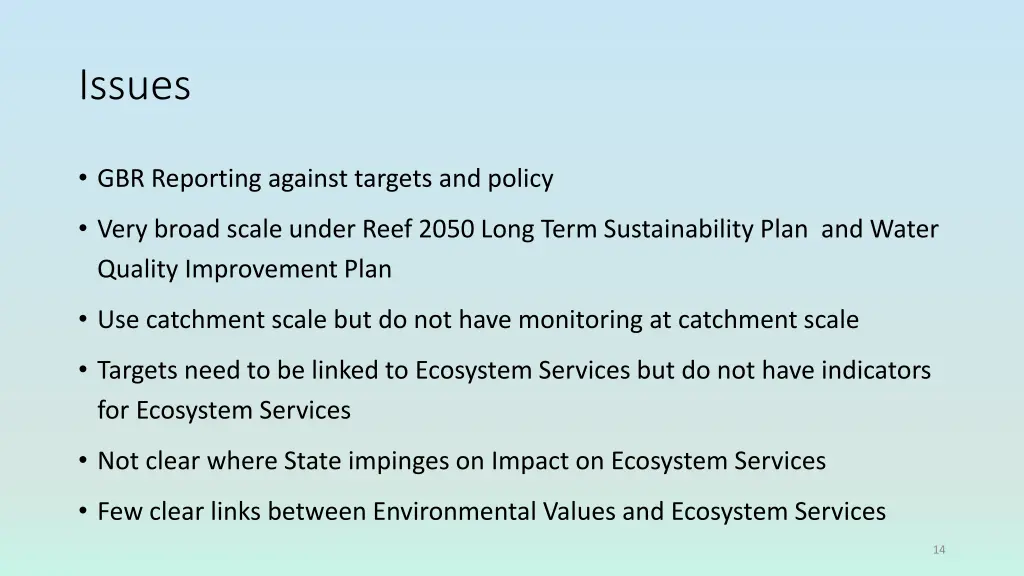 Issues

• GBR Reporting against targets and policy

• Very broad scale under Reef 2050 Long Term Sustainability Plan and Water Quality Improvement Plan

• Use catchment scale but do not have monitoring at catchment scale

• Targets need to be linked to Ecosystem Services but do not have indicators for Ecosystem Services

• Not clear where State impinges on Impact on Ecosystem Services

• Few clear links between Environmental Values and Ecosystem Services

14